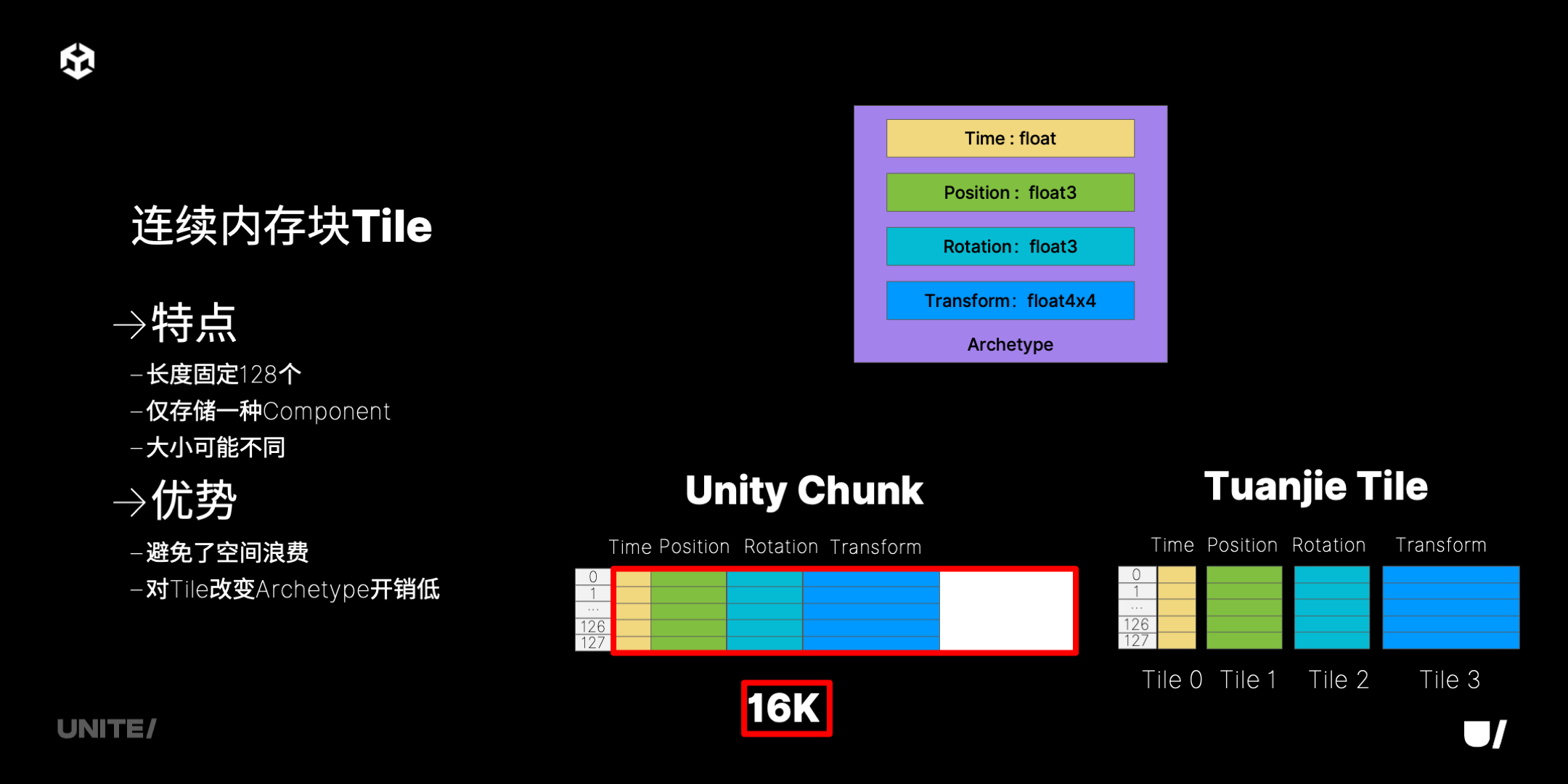 连续内存块Tile

→特点

–长度固定128个

–仅存储一种Component

–大小可能不同

→优势

–避免了空间浪费

–对Tile改变Archetype开销低

Time : float

Position : float3

Rotation : float3

Transform : float4x4

Archetype

Unity Chunk

Time Position Rotation Transform

0
1
...
126
127

16K

Tuanjie Tile

Time Position Rotation Transform

0
1
...
126
127

Tile 0 Tile 1 Tile 2 Tile 3

UNITE/

U/